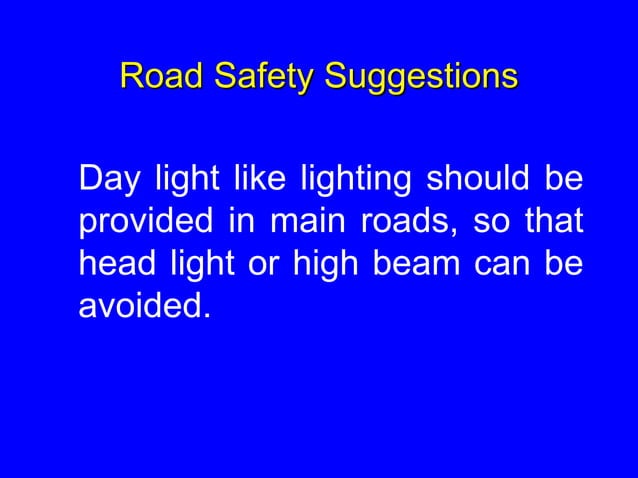 Road Safety Suggestions

Day light like lighting should be provided in main roads, so that head light or high beam can be avoided.